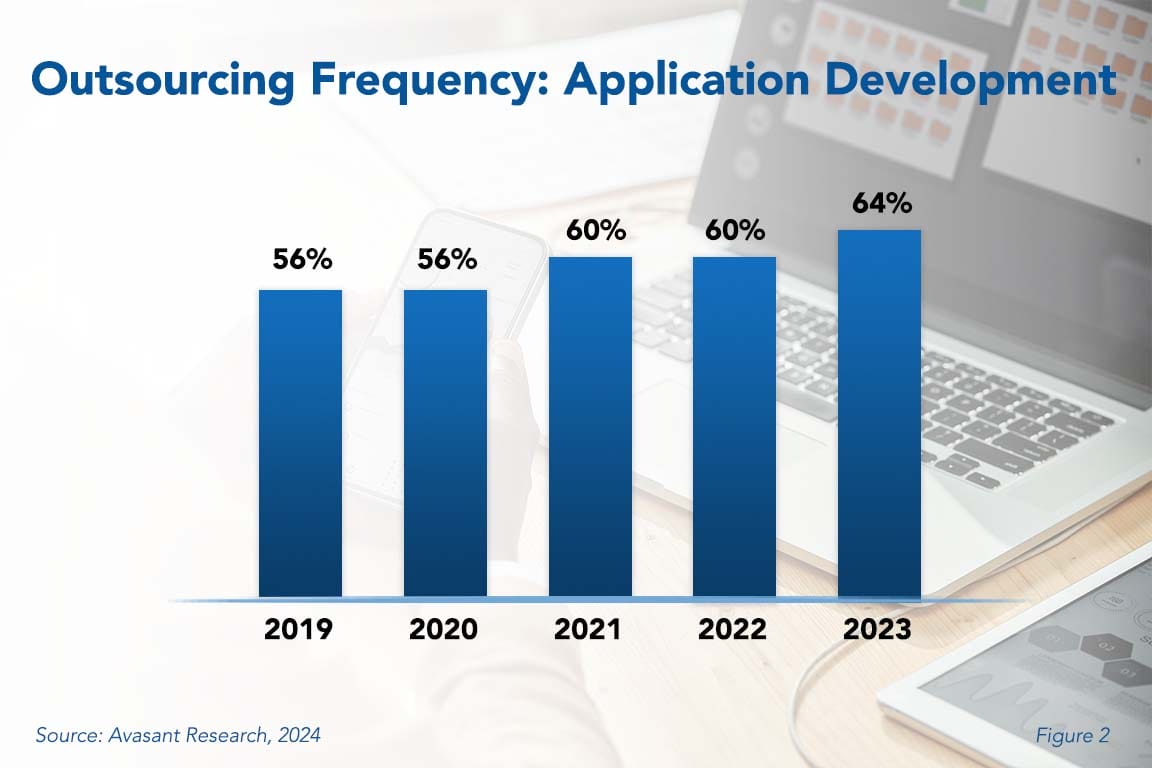 Outsourcing Frequency: Application Development

56%
56%
60%
60%
64%

2019
2020
2021
2022
2023

Source: Avasant Research, 2024

Figure 2